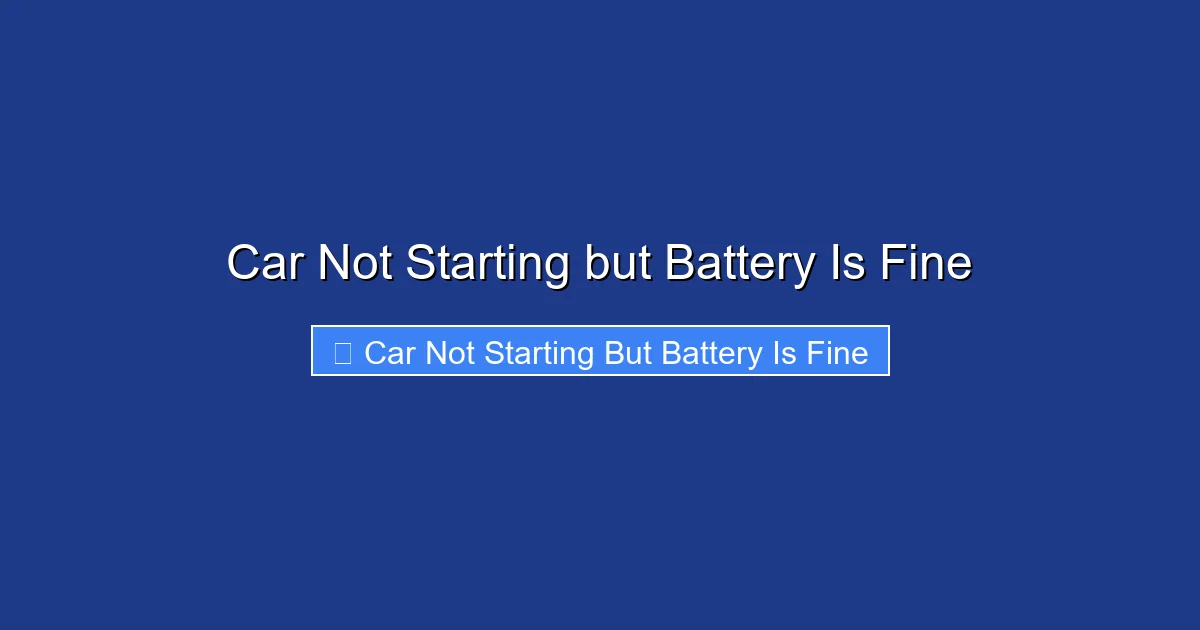 Car Not Starting but Battery Is Fine

Car Not Starting But Battery Is Fine